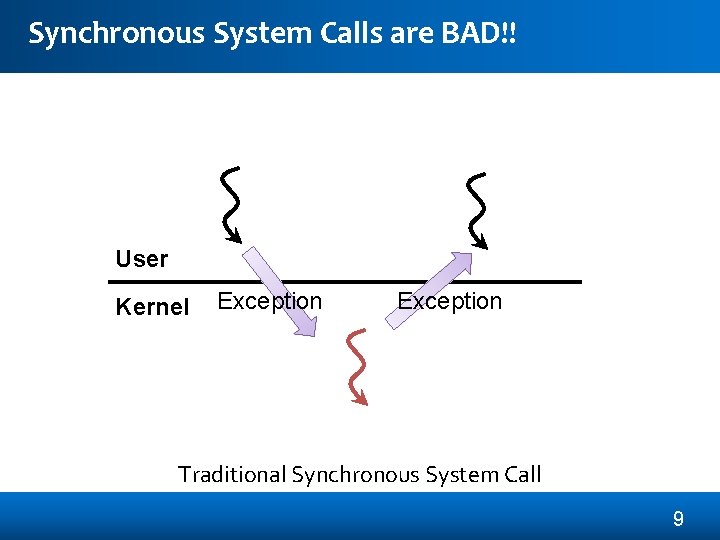 Synchronous System Calls are BAD!!

User

Kernel

Exception

Exception

Traditional Synchronous System Call

9